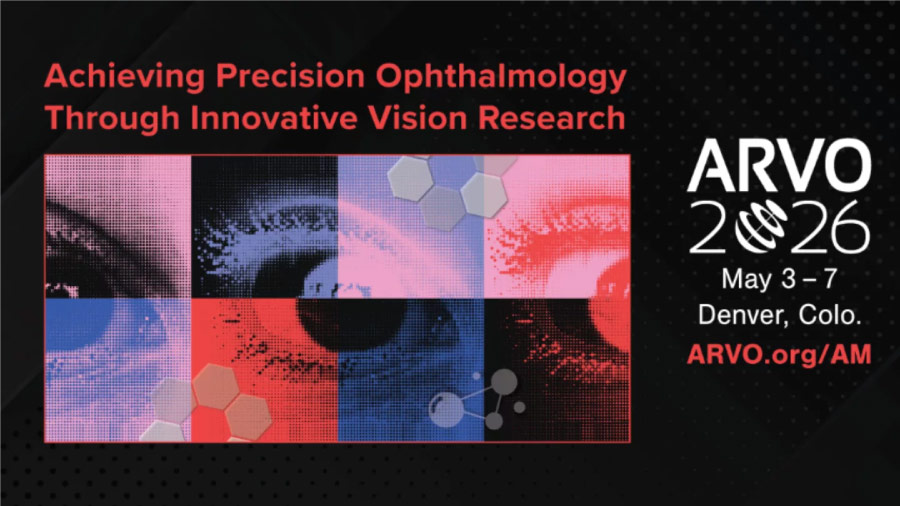 Achieving Precision Ophthalmology Through Innovative Vision Research

ARVO
2026
May 3 – 7
Denver, Colo.
ARVO.org/AM